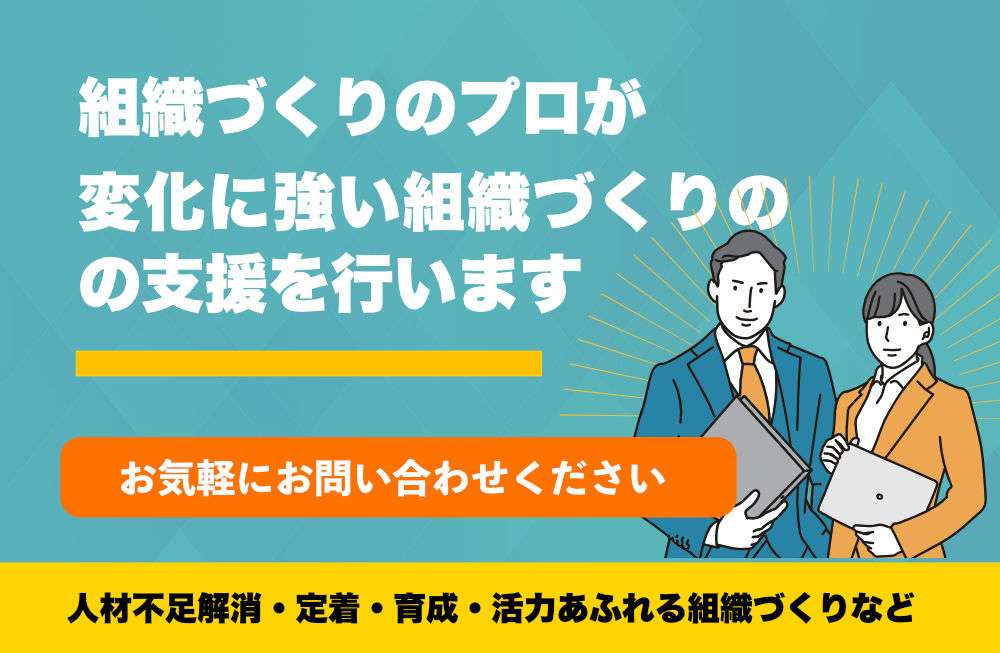 組織づくりのプロが
変化に強い組織づくりの
の支援を行います

お気軽にお問い合わせください

人材不足解消・定着・育成・活力あふれる組織づくりなど